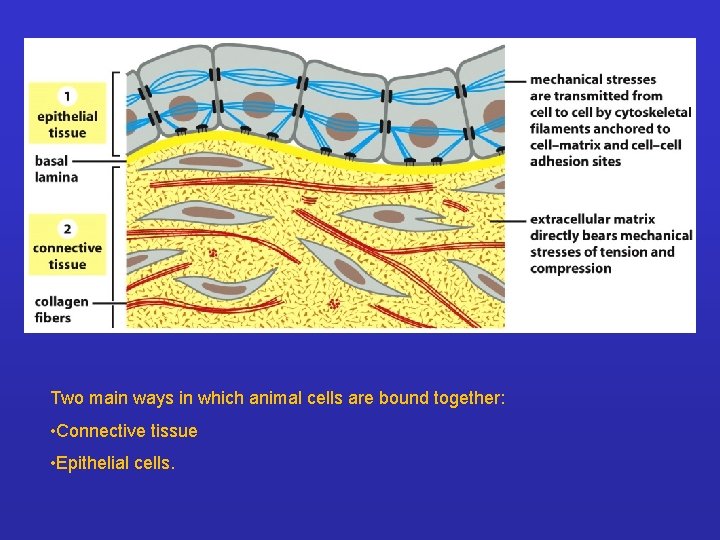 1
epithelial tissue

basal lamina

2
connective tissue

collagen fibers

mechanical stresses are transmitted from cell to cell by cytoskeletal filaments anchored to cell–matrix and cell–cell adhesion sites

extracellular matrix directly bears mechanical stresses of tension and compression

Two main ways in which animal cells are bound together:

•Connective tissue

•Epithelial cells.